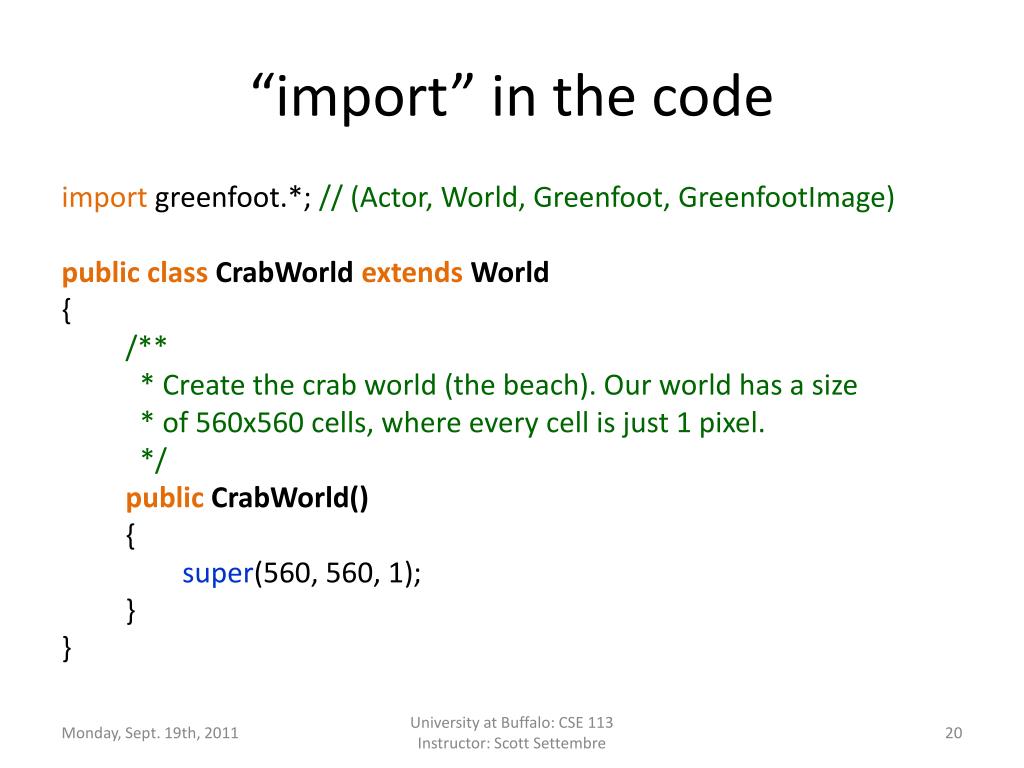 “import” in the code

import greenfoot.*; // (Actor, World, Greenfoot, GreenfootImage)

public class CrabWorld extends World
{
/**
* Create the crab world (the beach). Our world has a size
* of 560x560 cells, where every cell is just 1 pixel.
*/
public CrabWorld()
{
super(560, 560, 1);
}
}

Monday, Sept. 19th, 2011

University at Buffalo: CSE 113
Instructor: Scott Settembre

20